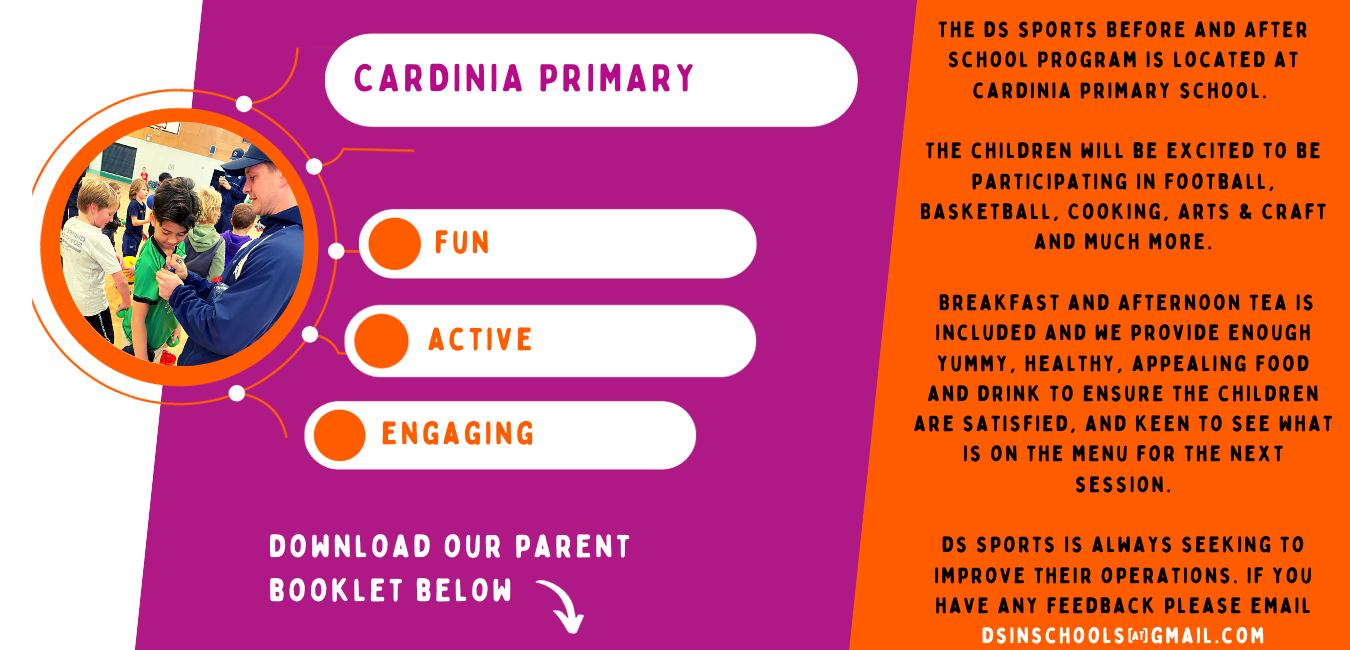 CARDINIA PRIMARY

FUN

ACTIVE

ENGAGING

DOWNLOAD OUR PARENT BOOKLET BELOW

THE DS SPORTS BEFORE AND AFTER SCHOOL PROGRAM IS LOCATED AT CARDINIA PRIMARY SCHOOL.

THE CHILDREN WILL BE EXCITED TO BE PARTICIPATING IN FOOTBALL, BASKETBALL, COOKING, ARTS & CRAFT AND MUCH MORE.

BREAKFAST AND AFTERNOON TEA IS INCLUDED AND WE PROVIDE ENOUGH YUMMY, HEALTHY, APPEALING FOOD AND DRINK TO ENSURE THE CHILDREN ARE SATISFIED, AND KEEN TO SEE WHAT IS ON THE MENU FOR THE NEXT SESSION.

DS SPORTS IS ALWAYS SEEKING TO IMPROVE THEIR OPERATIONS. IF YOU HAVE ANY FEEDBACK PLEASE EMAIL DSINSCHOOLS[AT]GMAIL.COM